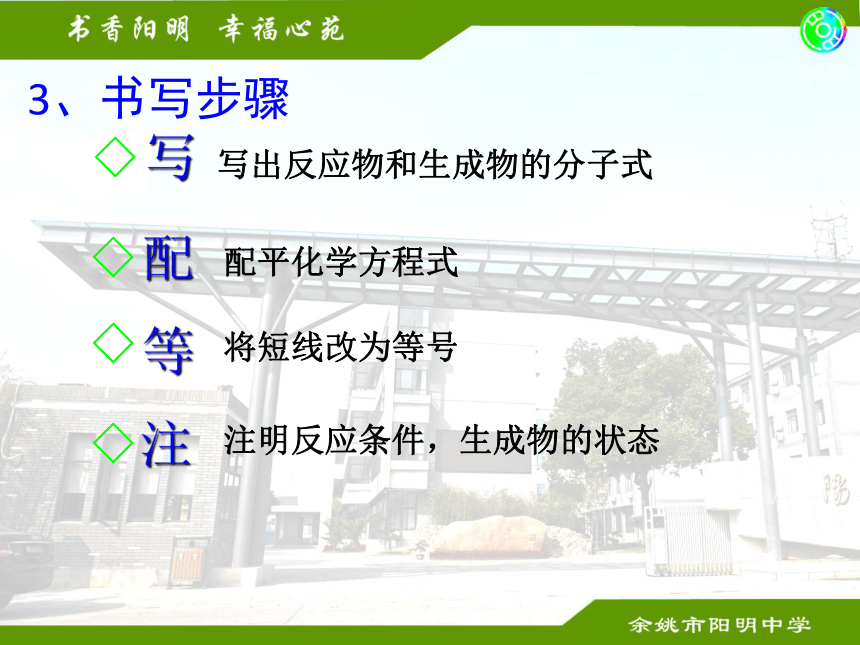 书香阳明 幸福心苑

3、书写步骤

◇写 写出反应物和生成物的分子式

◇配 配平化学方程式

◇等 将短线改为等号

◇注 注明反应条件，生成物的状态

余姚市阳明中学